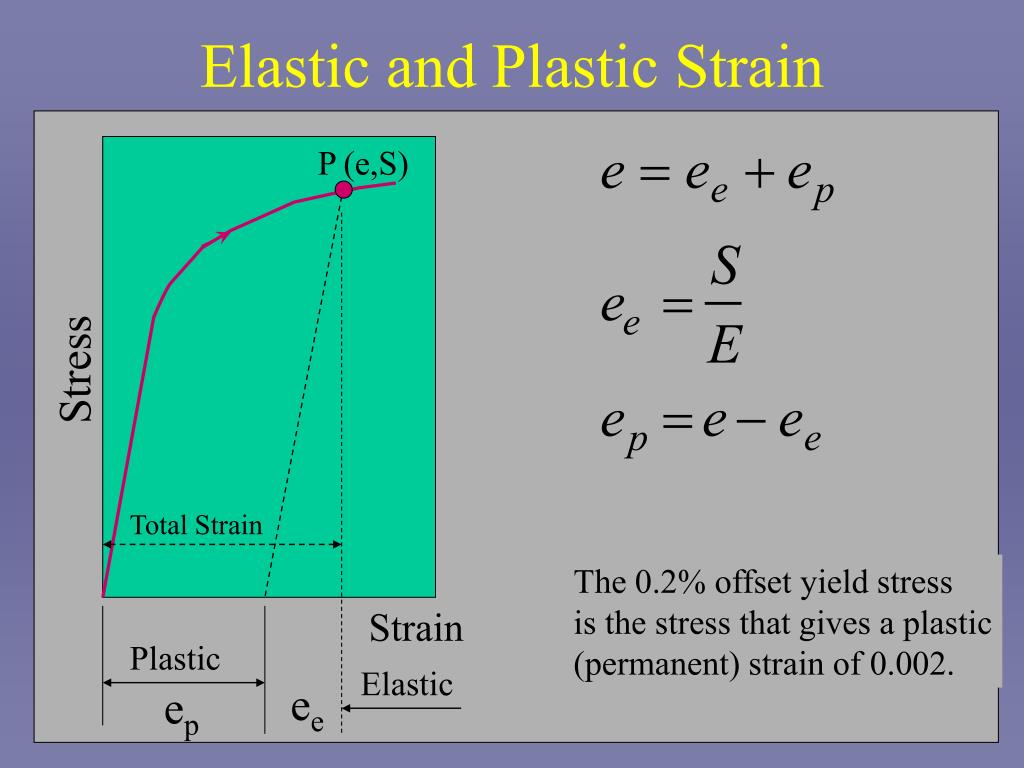 Elastic and Plastic Strain

P (e,S)

Stress

Total Strain

Strain

Plastic

Elastic

$e_p$

$e_e$

$e = e_e + e_p$

$e_e = \frac{S}{E}$

$e_p = e - e_e$

The 0.2% offset yield stress is the stress that gives a plastic (permanent) strain of 0.002.